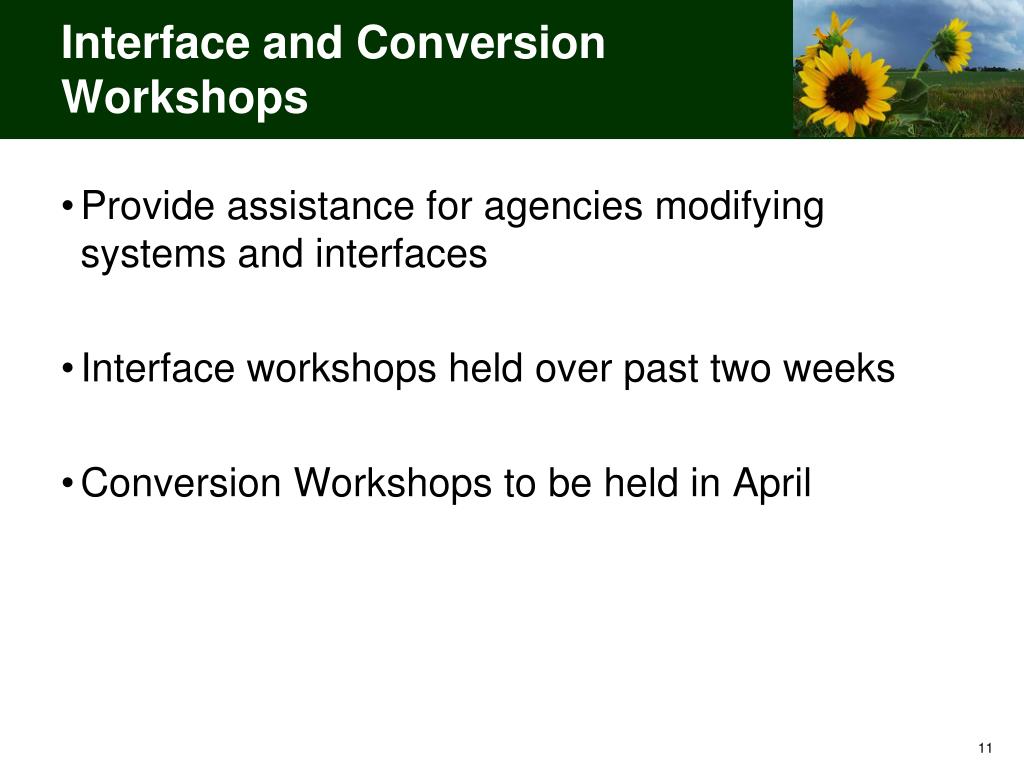 Interface and Conversion Workshops

• Provide assistance for agencies modifying systems and interfaces

• Interface workshops held over past two weeks

• Conversion Workshops to be held in April

11